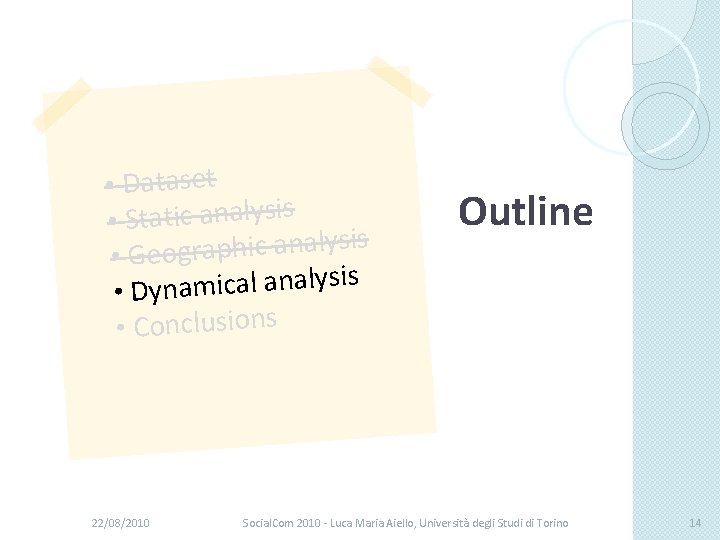 • Dataset
• Static analysis
• Geographic analysis
• Dynamical analysis
• Conclusions

Outline

22/08/2010

SocialCom 2010 - Luca Maria Aiello, Università degli Studi di Torino

14